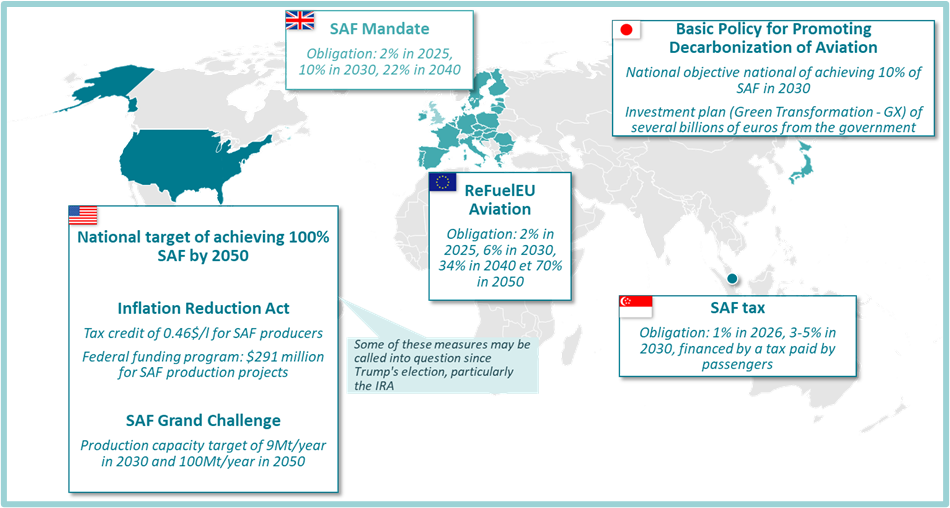 SAF Mandate

Obligation: 2% in 2025, 10% in 2030, 22% in 2040

Basic Policy for Promoting Decarbonization of Aviation

National objective national of achieving 10% of SAF in 2030

Investment plan (Green Transformation - GX) of several billions of euros from the government

ReFuelEU Aviation

Obligation: 2% in 2025, 6% in 2030, 34% in 2040 et 70% in 2050

National target of achieving 100% SAF by 2050

Inflation Reduction Act

Tax credit of 0.46$/l for SAF producers

Federal funding program: $291 million for SAF production projects

SAF Grand Challenge

Production capacity target of 9Mt/year in 2030 and 100Mt/year in 2050

Some of these measures may be called into question since Trump's election, particularly the IRA

SAF tax

Obligation: 1% in 2026, 3-5% in 2030, financed by a tax paid by passengers